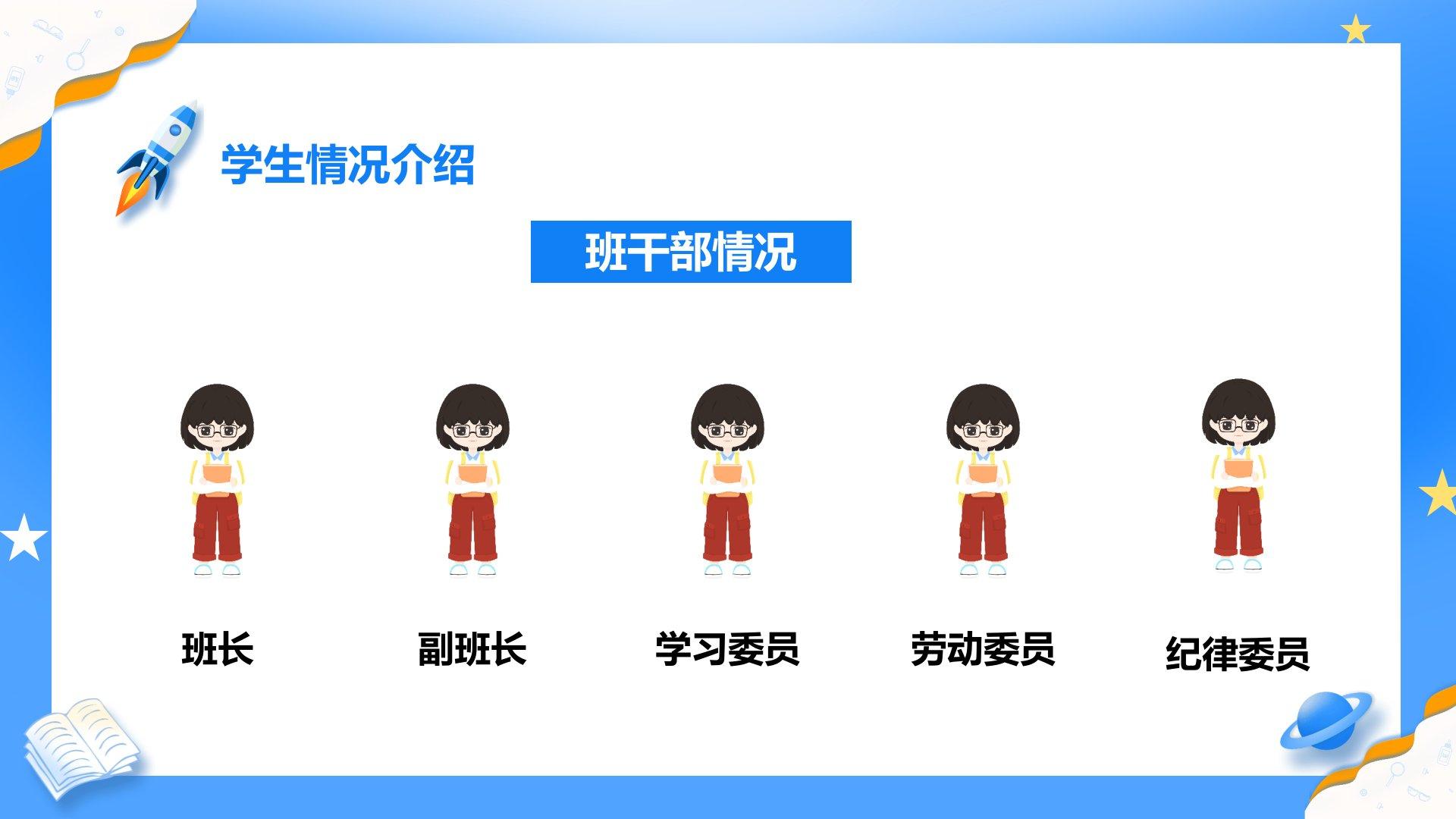 学生情况介绍

班干部情况

班长

副班长

学习委员

劳动委员

纪律委员